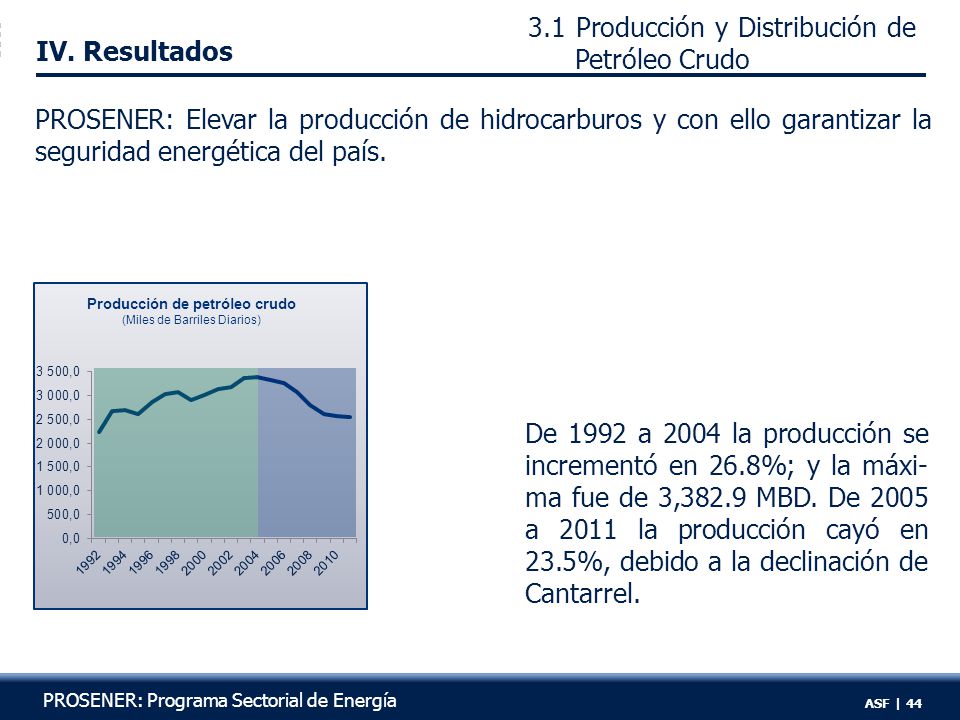 IV. Resultados

3.1 Producción y Distribución de Petróleo Crudo

PROSENER: Elevar la producción de hidrocarburos y con ello garantizar la seguridad energética del país.

Producción de petróleo crudo
(Miles de Barriles Diarios)

3 500,0
3 000,0
2 500,0
2 000,0
1 500,0
1 000,0
500,0
0,0

1992
1994
1996
1998
2000
2002
2004
2006
2008
2010

De 1992 a 2004 la producción se incrementó en 26.8%; y la máxima fue de 3,382.9 MBD. De 2005 a 2011 la producción cayó en 23.5%, debido a la declinación de Cantarrel.

PROSENER: Programa Sectorial de Energía

ASF | 44